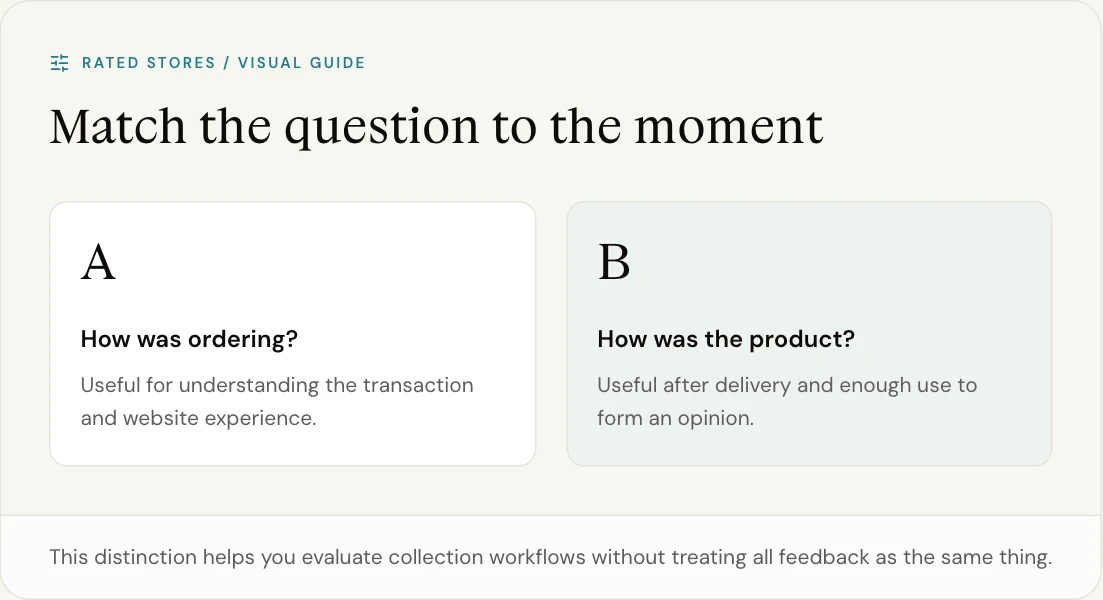 RATED STORES / VISUAL GUIDE

Match the question to the moment

A

How was ordering?

Useful for understanding the transaction and website experience.

B

How was the product?

Useful after delivery and enough use to form an opinion.

This distinction helps you evaluate collection workflows without treating all feedback as the same thing.